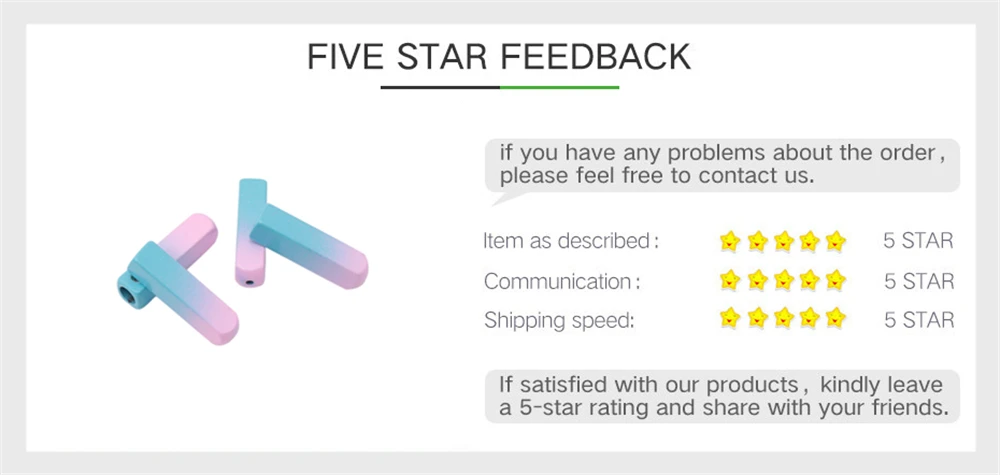 FIVE STAR FEEDBACK

if you have any problems about the order, please feel free to contact us.

Item as described: 5 STAR
Communication: 5 STAR
Shipping speed: 5 STAR

If satisfied with our products, kindly leave a 5-star rating and share with your friends.